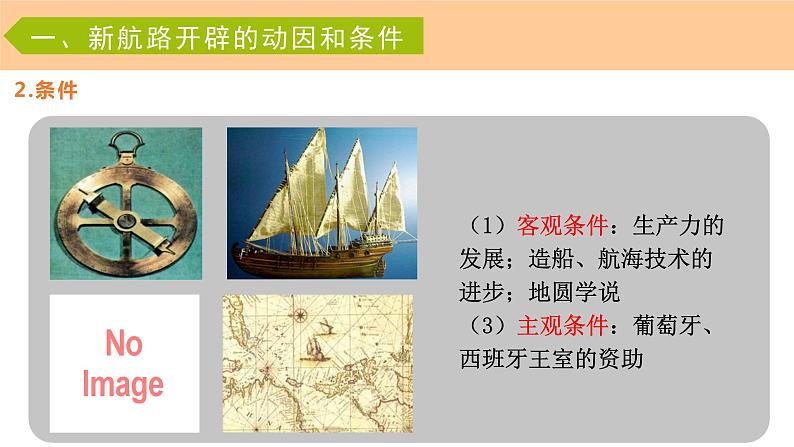 一、新航路开辟的动因和条件

2.条件

No Image

（1）客观条件：生产力的发展；造船、航海技术的进步；地圆学说
（3）主观条件：葡萄牙、西班牙王室的资助